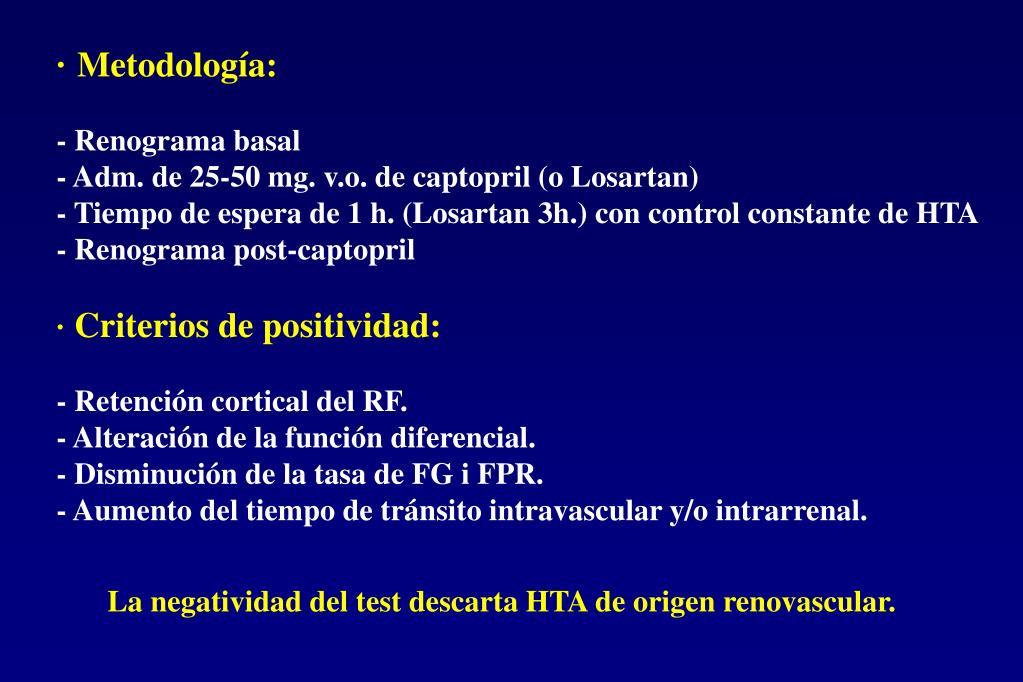 · Metodología:

- Renograma basal
- Adm. de 25-50 mg. v.o. de captopril (o Losartan)
- Tiempo de espera de 1 h. (Losartan 3h.) con control constante de HTA
- Renograma post-captopril

· Criterios de positividad:

- Retención cortical del RF.
- Alteración de la función diferencial.
- Disminución de la tasa de FG i FPR.
- Aumento del tiempo de tránsito intravascular y/o intrarrenal.

La negatividad del test descarta HTA de origen renovascular.